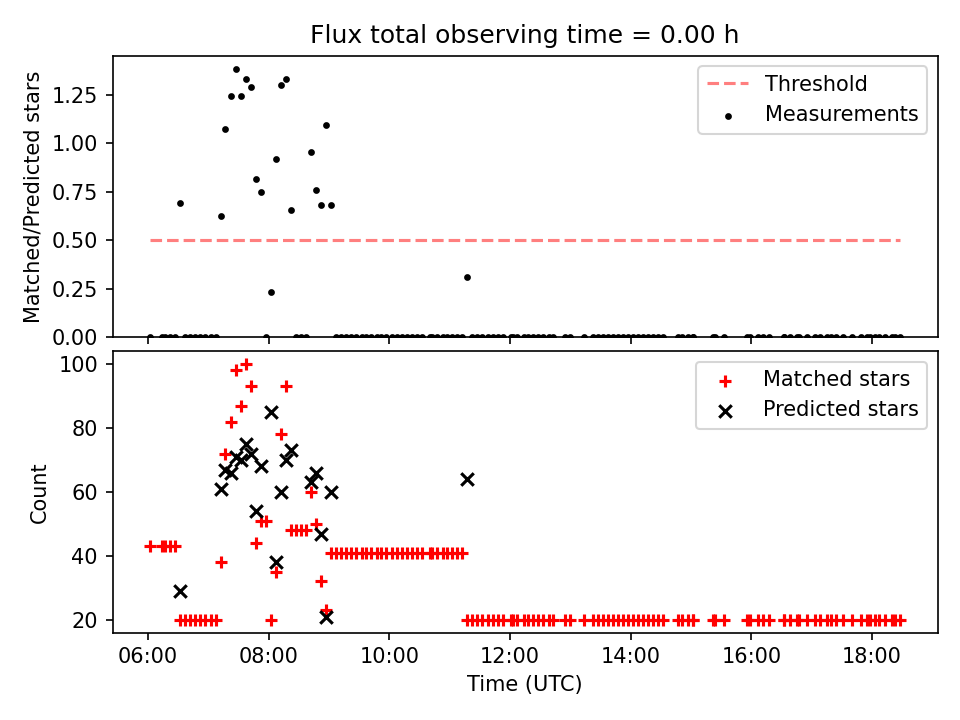 Flux total observing time = 0.00 h

Matched/Predicted stars

1.25
1.00
0.75
0.50
0.25
0.00

Threshold
Measurements

Count

100
80
60
40
20

Matched stars
Predicted stars

06:00
08:00
10:00
12:00
14:00
16:00
18:00

Time (UTC)